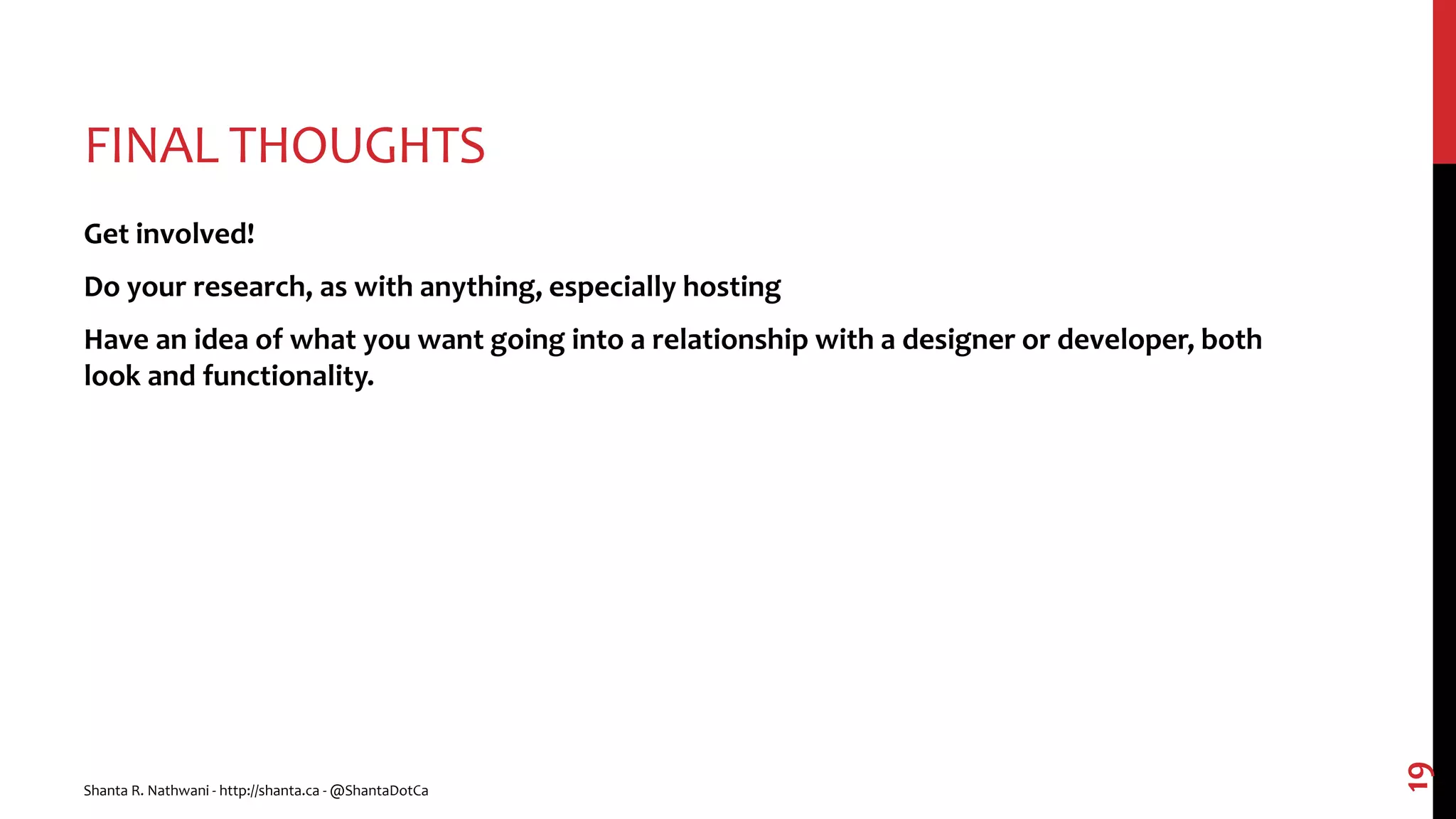 FINAL THOUGHTS

Get involved!

Do your research, as with anything, especially hosting

Have an idea of what you want going into a relationship with a designer or developer, both look and functionality.

Shanta R. Nathwani - http://shanta.ca - @ShantaDotCa

19